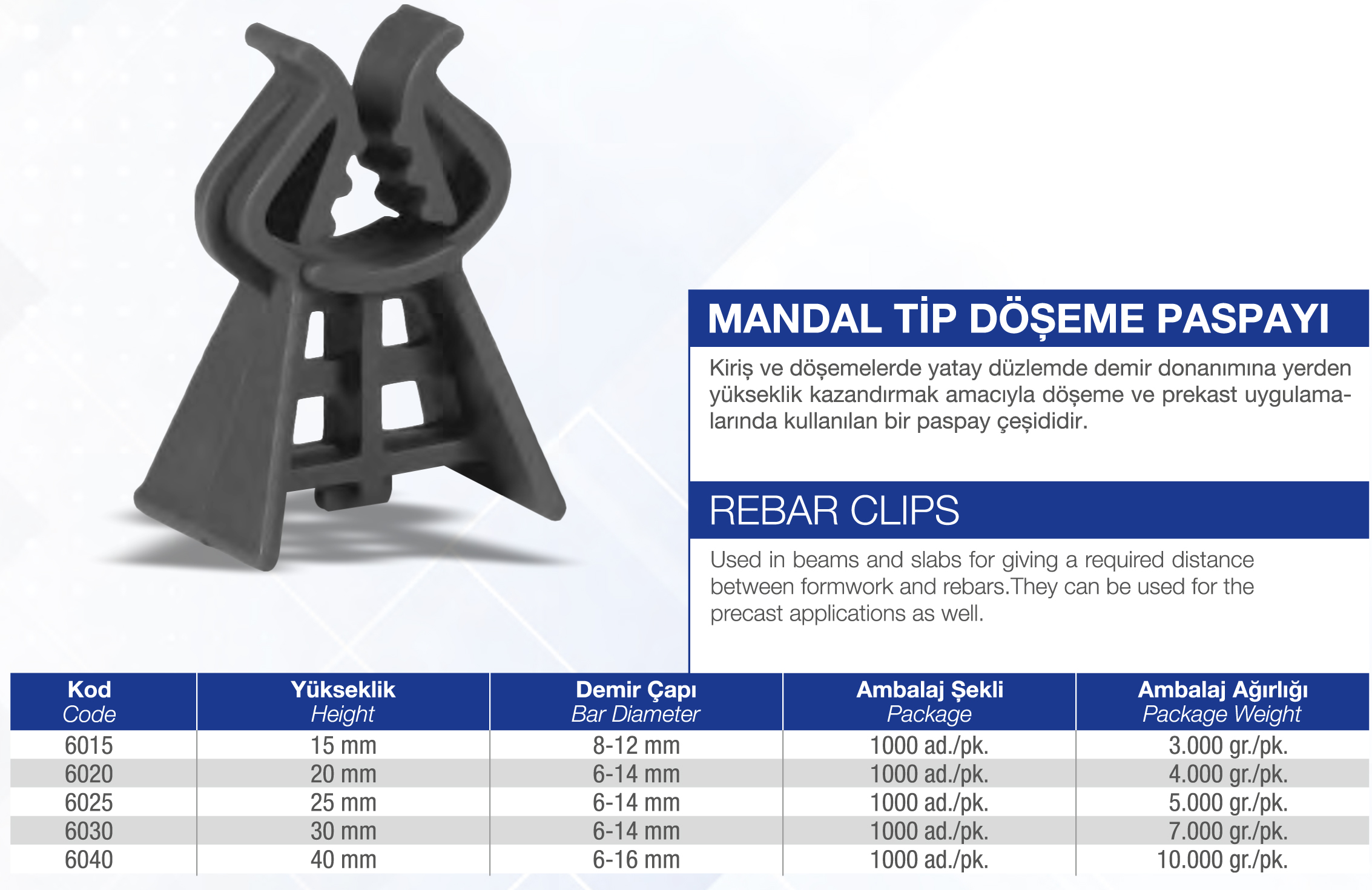 MANDAL TİP DÖŞEME PASPAYI

Kiriş ve döşemelerde yatay düzlemde demir donanımına yerden yükseklik kazandırmak amacıyla döşeme ve prekast uygulamalarında kullanılan bir paspay çeşididir.

REBAR CLIPS

Used in beams and slabs for giving a required distance between formwork and rebars.They can be used for the precast applications as well.

| Kod Code | Yükseklik Height | Demir Çapı Bar Diameter | Ambalaj Şekli Package | Ambalaj Ağırlığı Package Weight |
|---|---|---|---|---|
| 6015 | 15 mm | 8-12 mm | 1000 ad./pk. | 3.000 gr./pk. |
| 6020 | 20 mm | 6-14 mm | 1000 ad./pk. | 4.000 gr./pk. |
| 6025 | 25 mm | 6-14 mm | 1000 ad./pk. | 5.000 gr./pk. |
| 6030 | 30 mm | 6-14 mm | 1000 ad./pk. | 7.000 gr./pk. |
| 6040 | 40 mm | 6-16 mm | 1000 ad./pk. | 10.000 gr./pk. |